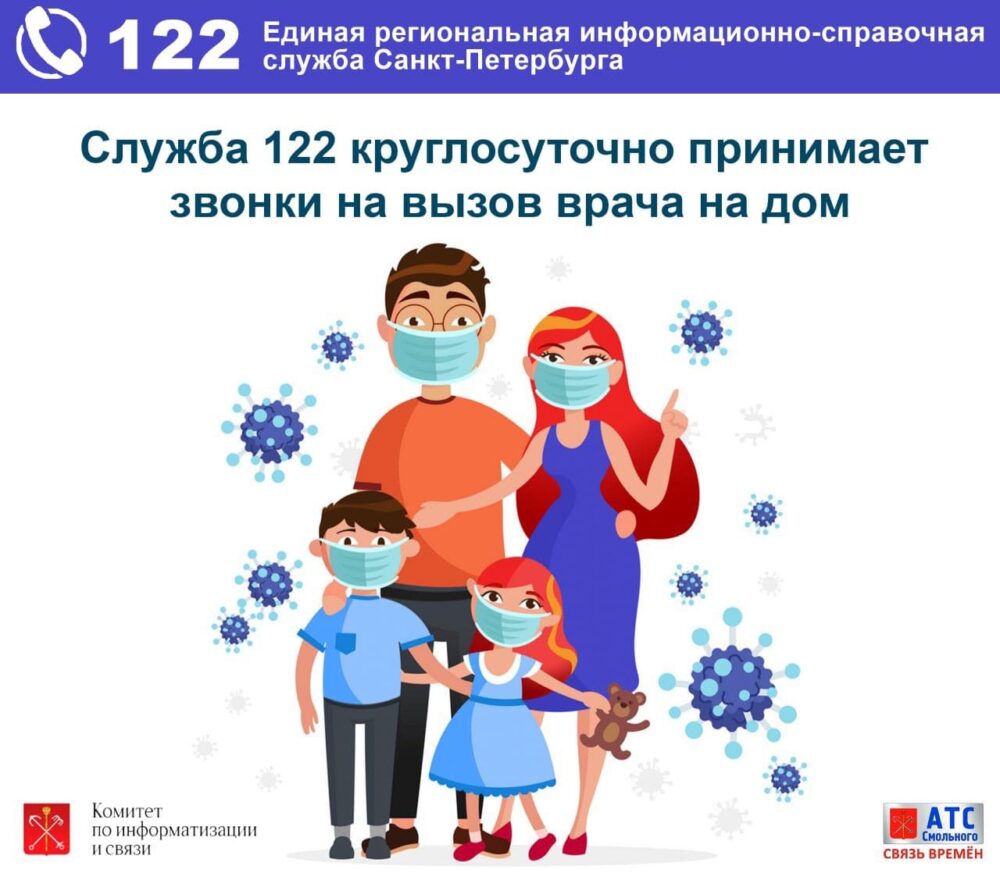 122 Единая региональная информационно-справочная служба Санкт-Петербурга

Служба 122 круглосуточно принимает звонки на вызов врача на дом

Комитет по информатизации и связи

АТС Смольного
СВЯЗЬ ВРЕМЁН